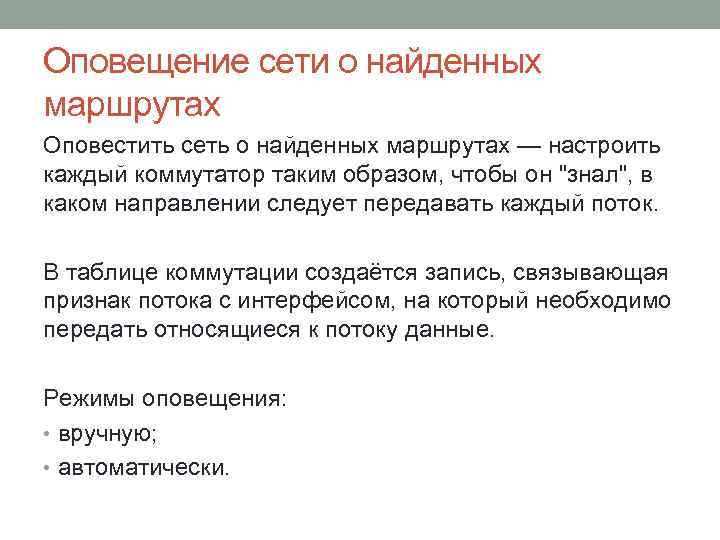 Оповещение сети о найденных маршрутах

Оповестить сеть о найденных маршрутах — настроить каждый коммутатор таким образом, чтобы он "знал", в каком направлении следует передавать каждый поток.

В таблице коммутации создаётся запись, связывающая признак потока с интерфейсом, на который необходимо передать относящиеся к потоку данные.

Режимы оповещения:

• вручную;
• автоматически.